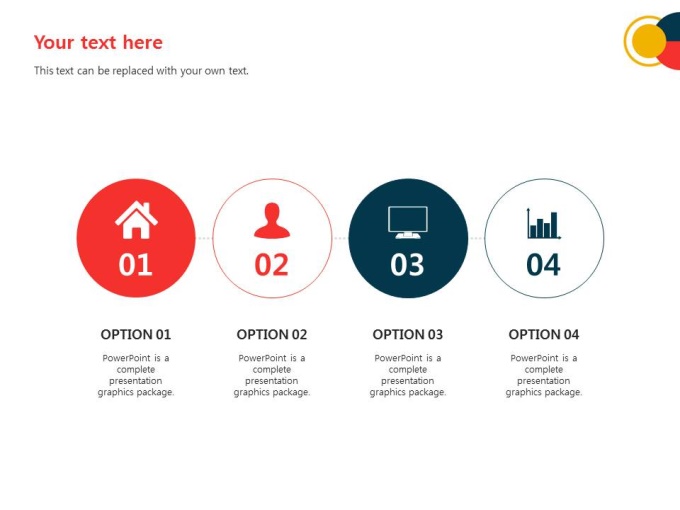 Your text here

This text can be replaced with your own text.

01

02

03

04

OPTION 01

PowerPoint is a complete presentation graphics package.

OPTION 02

PowerPoint is a complete presentation graphics package.

OPTION 03

PowerPoint is a complete presentation graphics package.

OPTION 04

PowerPoint is a complete presentation graphics package.